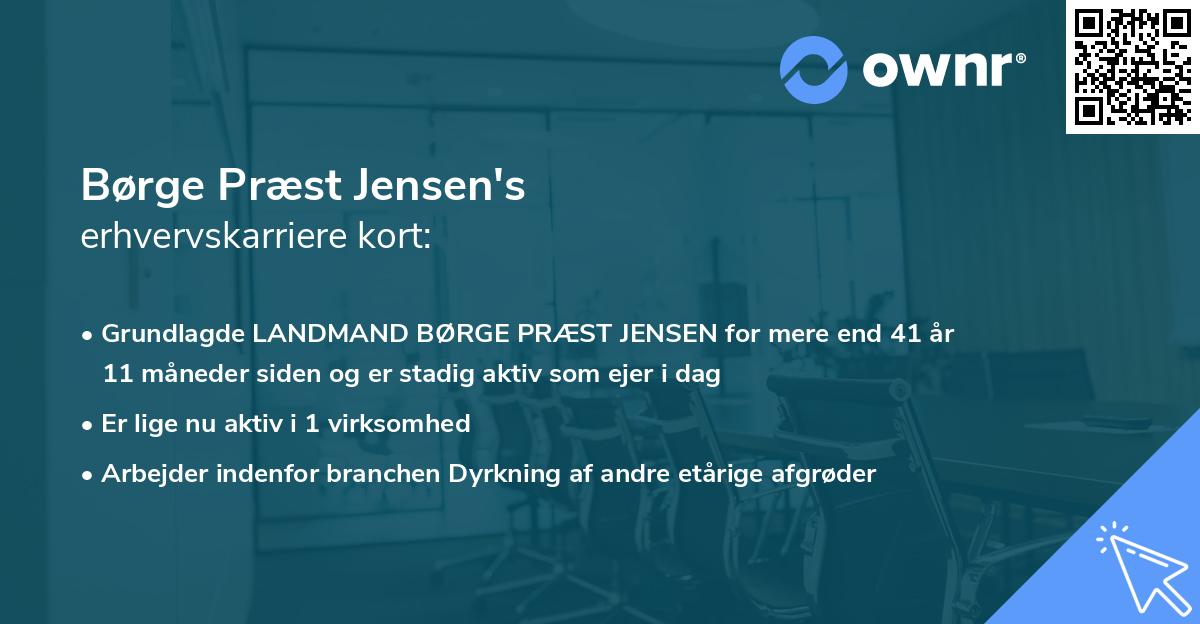 ownr®

Børge Præst Jensen's
erhvervskarriere kort:

• Grundlagde LANDMAND BØRGE PRÆST JENSEN for mere end 41 år 11 måneder siden og er stadig aktiv som ejer i dag

• Er lige nu aktiv i 1 virksomhed

• Arbejder indenfor branchen Dyrkning af andre etårige afgrøder